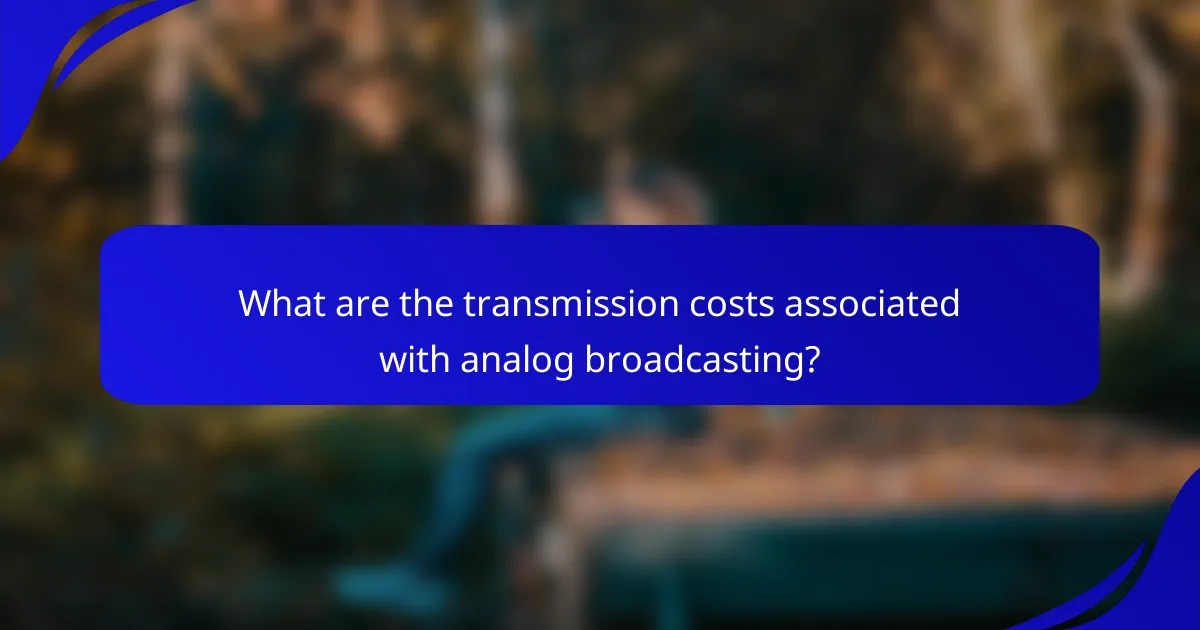 What are the transmission costs associated with analog broadcasting?